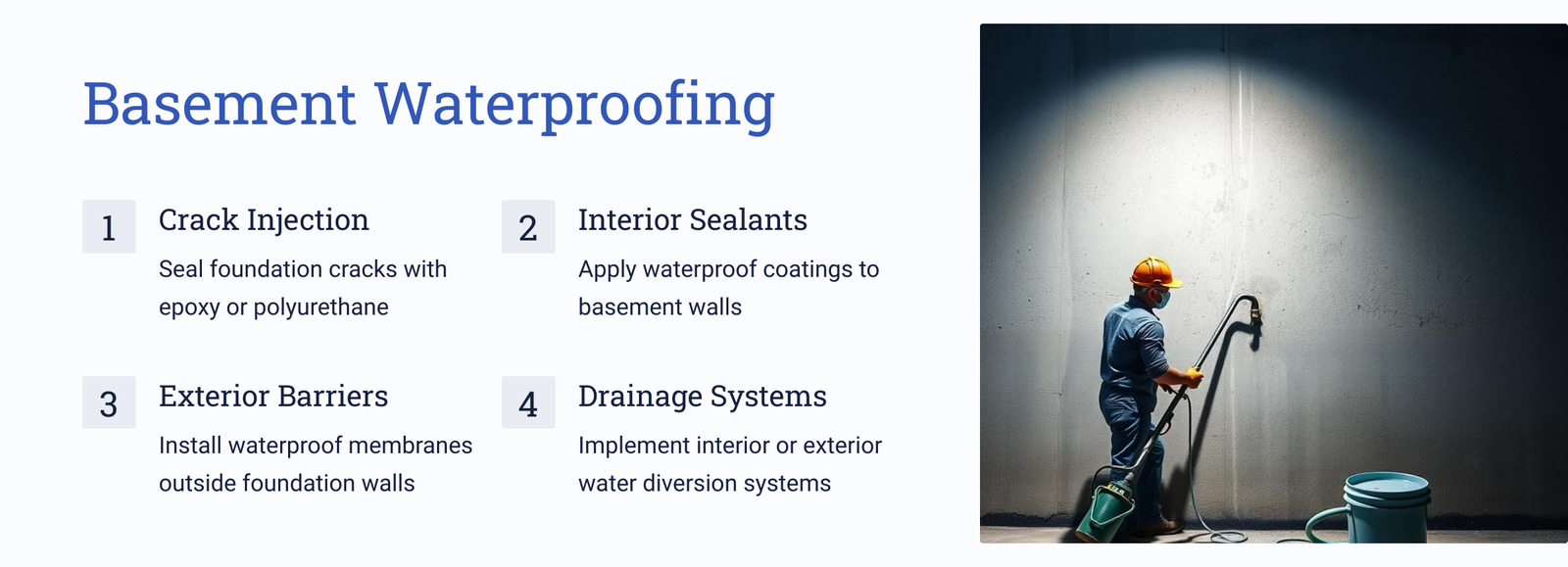 Basement Waterproofing

1

Crack Injection

Seal foundation cracks with epoxy or polyurethane

2

Interior Sealants

Apply waterproof coatings to basement walls

3

Exterior Barriers

Install waterproof membranes outside foundation walls

4

Drainage Systems

Implement interior or exterior water diversion systems